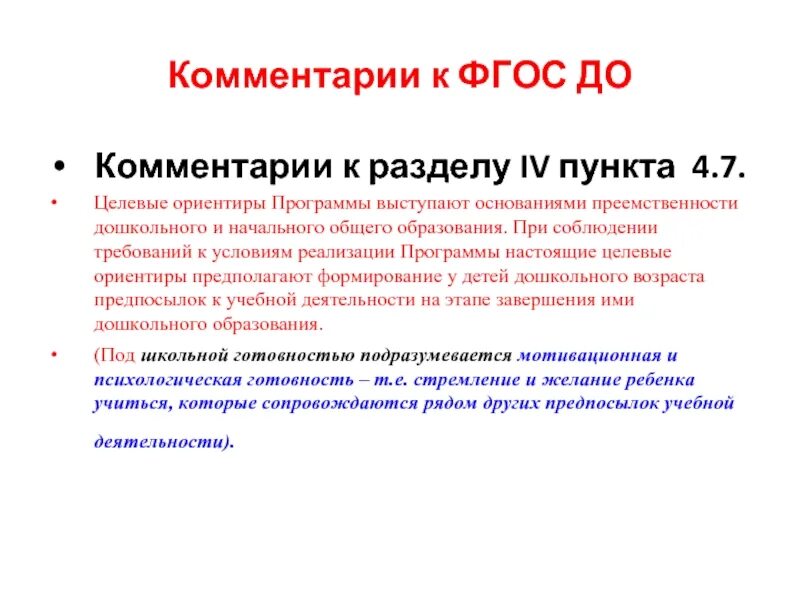 Комментарии к ФГОС ДО

• Комментарии к разделу IV пункта 4.7.

• Целевые ориентиры Программы выступают основаниями преемственности дошкольного и начального общего образования. При соблюдении требований к условиям реализации Программы настоящие целевые ориентиры предполагают формирование у детей дошкольного возраста предпосылок к учебной деятельности на этапе завершения ими дошкольного образования.

• (Под школьной готовностью подразумевается мотивационная и психологическая готовность – т.е. стремление и желание ребенка учиться, которые сопровождаются рядом других предпосылок учебной деятельности).